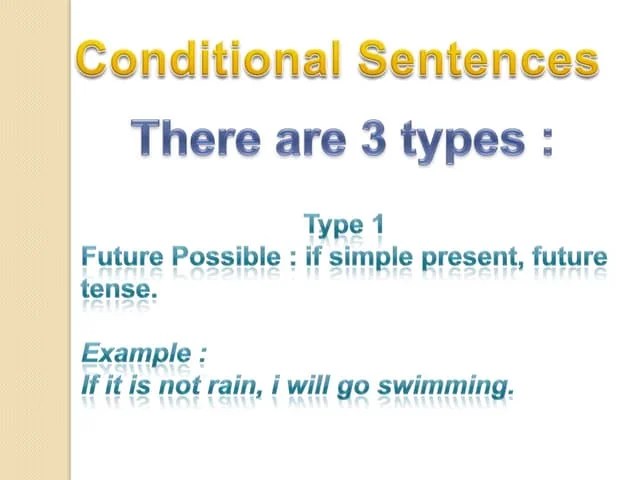 Conditional Sentences

There are 3 types :

Type 1
Future Possible : if simple present, future tense.

Example :
If it is not rain, i will go swimming.